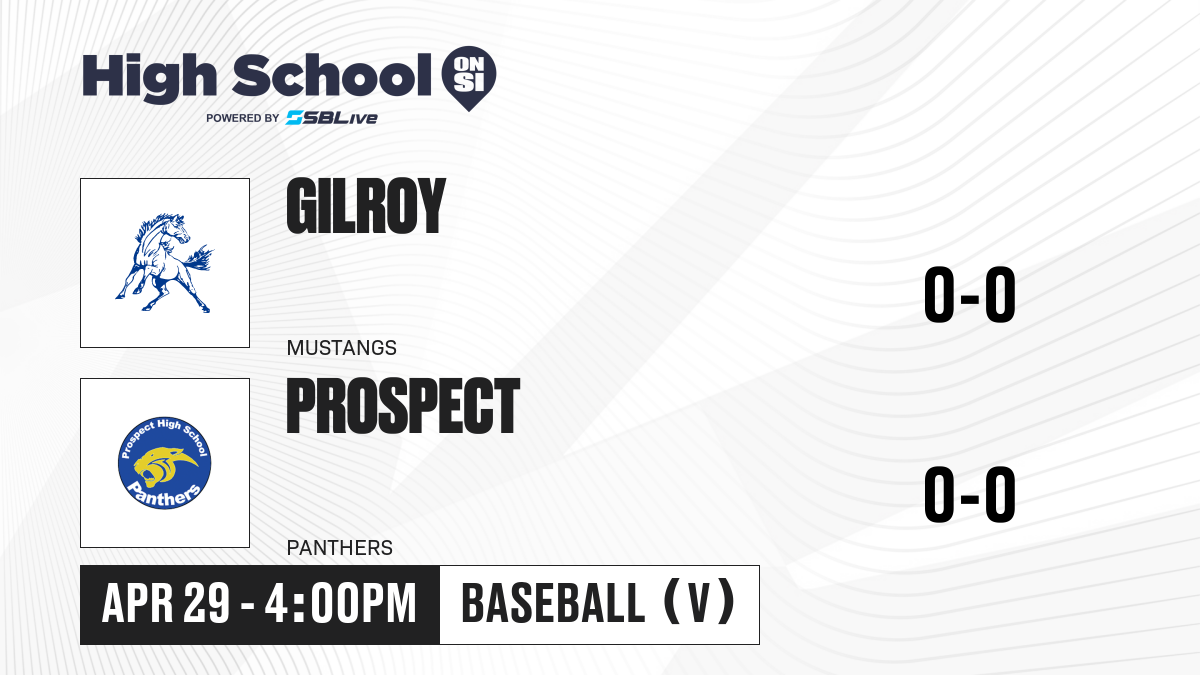 High School ON SI
POWERED BY SBLive

GILROY
MUSTANGS
0-0

Prospect High School
Panthers
PROSPECT
PANTHERS
0-0

APR 29 - 4:00PM
BASEBALL (V)